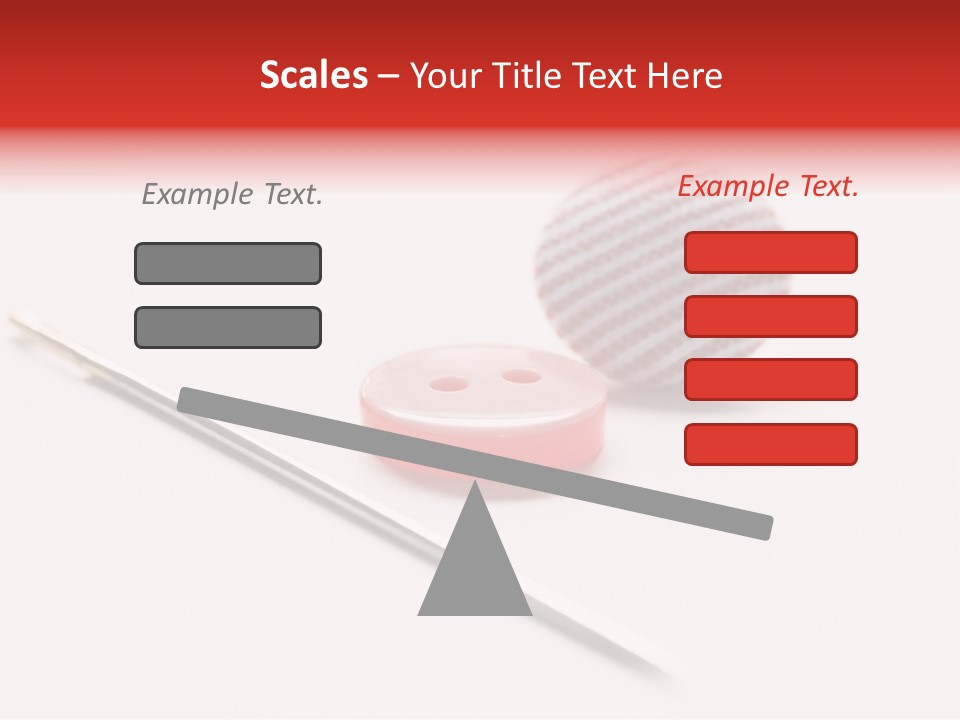 Scales – Your Title Text Here

Example Text.

Example Text.